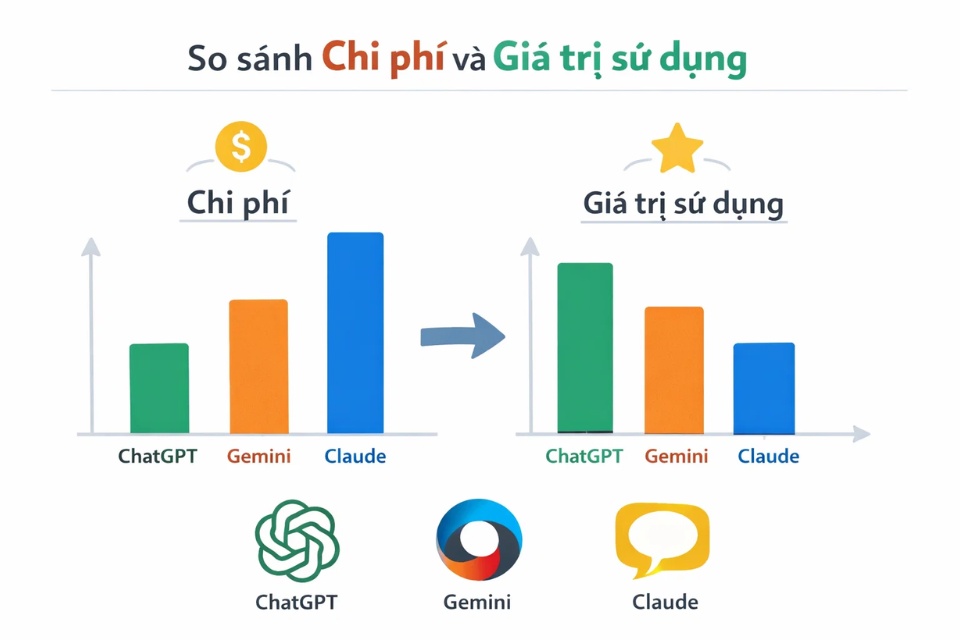 So sánh Chi phí và Giá trị sử dụng

$

Chi phí

ChatGPT
Gemini
Claude

Giá trị sử dụng

ChatGPT
Gemini
Claude

ChatGPT
Gemini
Claude